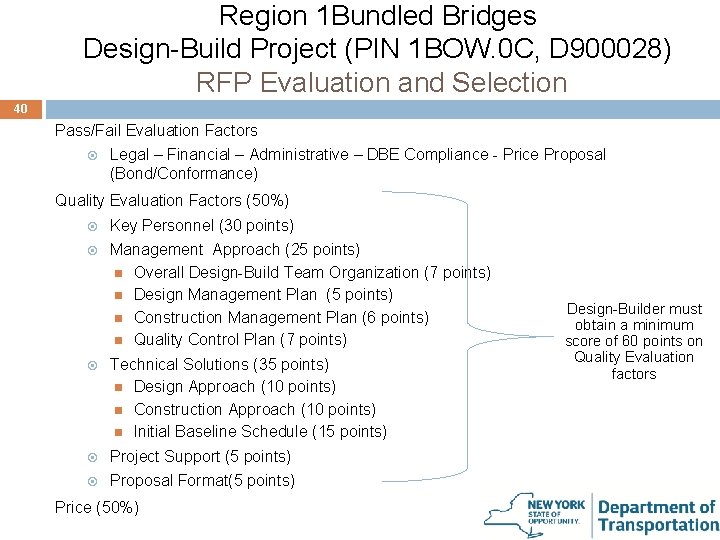 Region 1Bundled Bridges
Design-Build Project (PIN 1BOW.0C, D900028)
RFP Evaluation and Selection

40

Pass/Fail Evaluation Factors

Legal – Financial – Administrative – DBE Compliance - Price Proposal (Bond/Conformance)

Quality Evaluation Factors (50%)

Key Personnel (30 points)

Management Approach (25 points)

Overall Design-Build Team Organization (7 points)

Design Management Plan (5 points)

Construction Management Plan (6 points)

Quality Control Plan (7 points)

Technical Solutions (35 points)

Design Approach (10 points)

Construction Approach (10 points)

Initial Baseline Schedule (15 points)

Project Support (5 points)

Proposal Format(5 points)

Price (50%)

Design-Builder must obtain a minimum score of 60 points on Quality Evaluation factors

NEW YORK STATE OF OPPORTUNITY. Department of Transportation